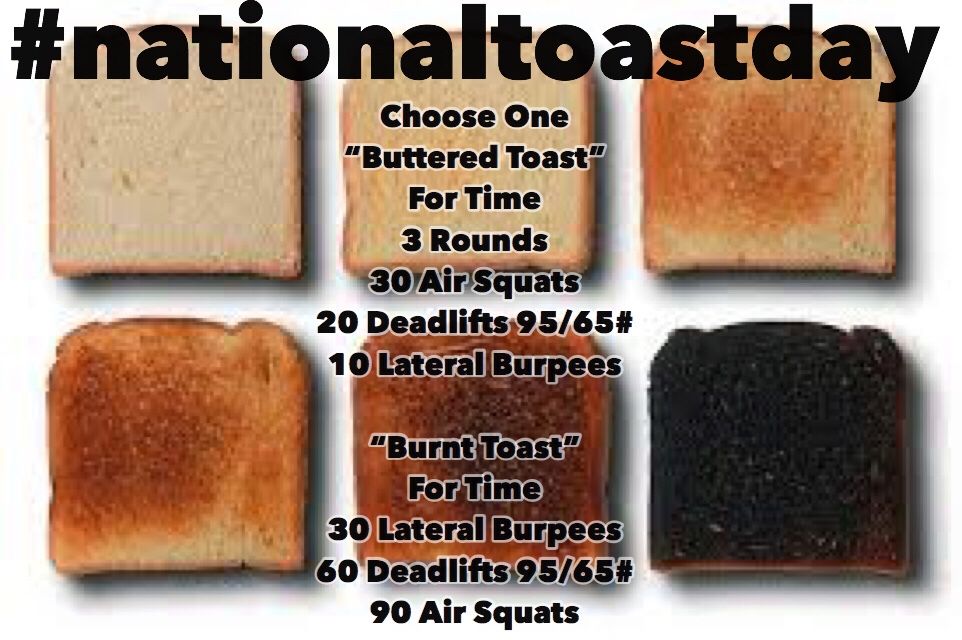 #nationaltoastday

Choose One
"Buttered Toast"
For Time
3 Rounds
30 Air Squats
20 Deadlifts 95/65#
10 Lateral Burpees

"Burnt Toast"
For Time
30 Lateral Burpees
60 Deadlifts 95/65#
90 Air Squats